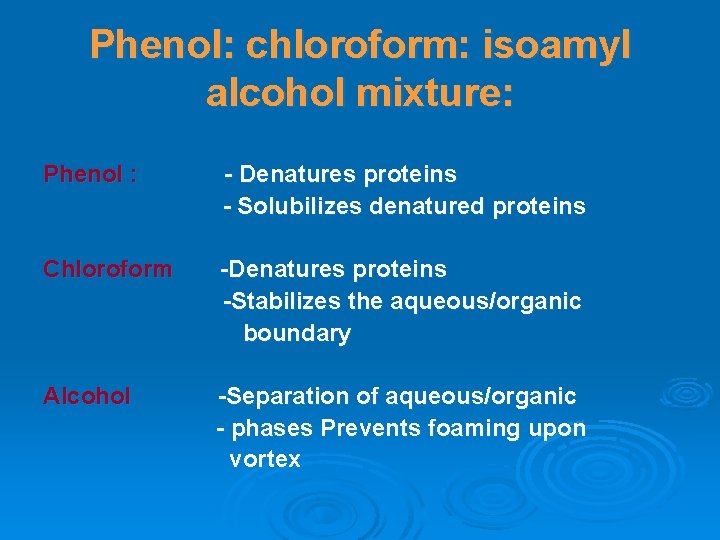 Phenol: chloroform: isoamyl alcohol mixture:

Phenol : - Denatures proteins
- Solubilizes denatured proteins

Chloroform -Denatures proteins
-Stabilizes the aqueous/organic boundary

Alcohol -Separation of aqueous/organic
- phases Prevents foaming upon vortex